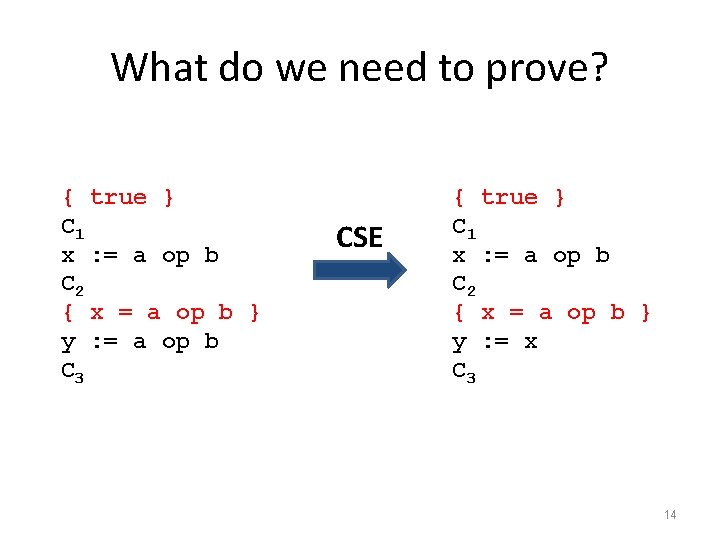 What do we need to prove?

{ true }
$C_1$
x := a op b
$C_2$
{ x = a op b }
y := a op b
$C_3$

CSE

{ true }
$C_1$
x := a op b
$C_2$
{ x = a op b }
y := x
$C_3$

14